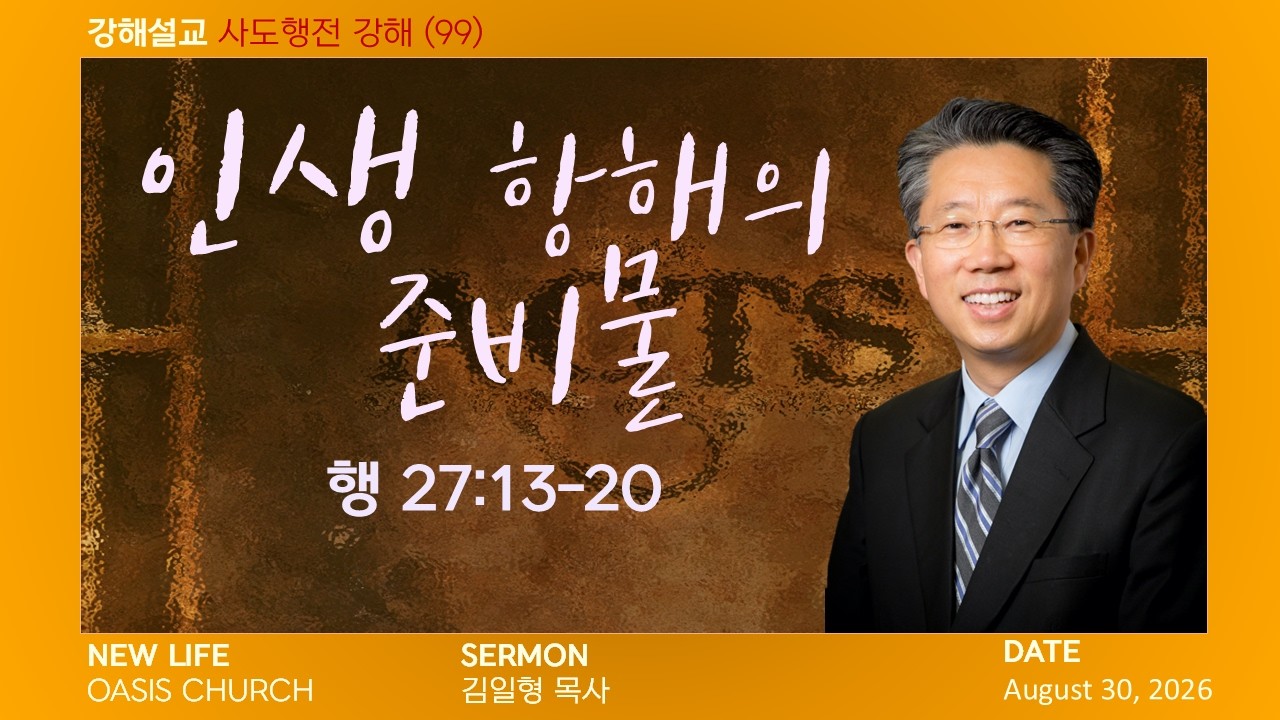 강해설교 사도행전 강해 (99)

인생 항해의 준비물

행 27:13-20

NEW LIFE
OASIS CHURCH

SERMON
김일형 목사

DATE
August 30, 2026